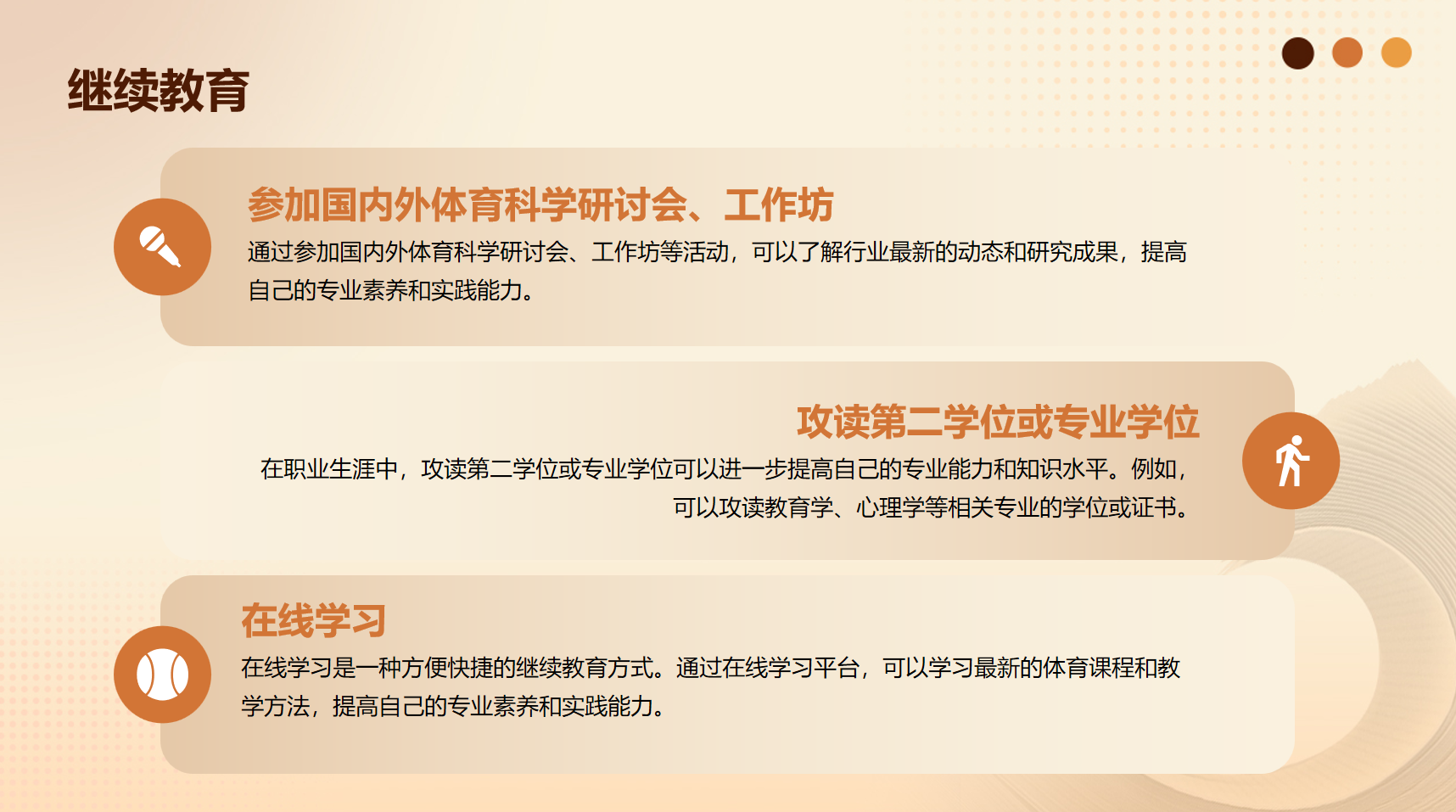 继续教育

参加国内外体育科学研讨会、工作坊

通过参加国内外体育科学研讨会、工作坊等活动，可以了解行业最新的动态和研究成果，提高自己的专业素养和实践能力。

攻读第二学位或专业学位

在职业生涯中，攻读第二学位或专业学位可以进一步提高自己的专业能力和知识水平。例如，可以攻读教育学、心理学等相关专业的学位或证书。

在线学习

在线学习是一种方便快捷的继续教育方式。通过在线学习平台，可以学习最新的体育课程和教学方法，提高自己的专业素养和实践能力。